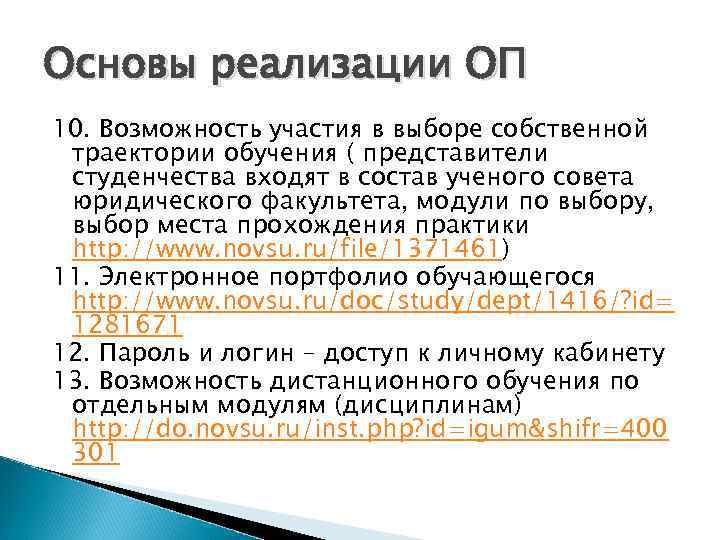 Основы реализации ОП

10. Возможность участия в выборе собственной траектории обучения ( представители студенчества входят в состав ученого совета юридического факультета, модули по выбору, выбор места прохождения практики http://www.novsu.ru/file/1371461)

11. Электронное портфолио обучающегося http://www.novsu.ru/doc/study/dept/1416/?id=1281671

12. Пароль и логин – доступ к личному кабинету

13. Возможность дистанционного обучения по отдельным модулям (дисциплинам) http://do.novsu.ru/inst.php?id=igum&shifr=400301